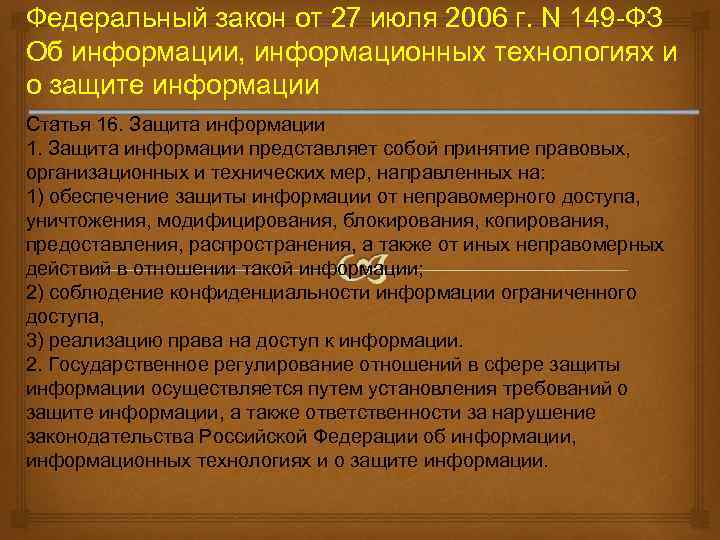 Федеральный закон от 27 июля 2006 г. N 149-ФЗ Об информации, информационных технологиях и о защите информации

Статья 16. Защита информации
1. Защита информации представляет собой принятие правовых, организационных и технических мер, направленных на:
1) обеспечение защиты информации от неправомерного доступа, уничтожения, модифицирования, блокирования, копирования, предоставления, распространения, а также от иных неправомерных действий в отношении такой информации;
2) соблюдение конфиденциальности информации ограниченного доступа,
3) реализацию права на доступ к информации.
2. Государственное регулирование отношений в сфере защиты информации осуществляется путем установления требований о защите информации, а также ответственности за нарушение законодательства Российской Федерации об информации, информационных технологиях и о защите информации.